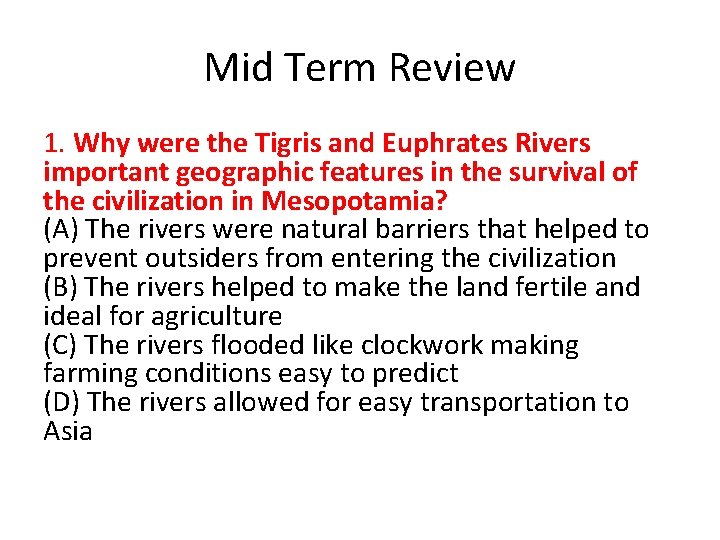 Mid Term Review

1. Why were the Tigris and Euphrates Rivers important geographic features in the survival of the civilization in Mesopotamia?
(A) The rivers were natural barriers that helped to prevent outsiders from entering the civilization
(B) The rivers helped to make the land fertile and ideal for agriculture
(C) The rivers flooded like clockwork making farming conditions easy to predict
(D) The rivers allowed for easy transportation to Asia